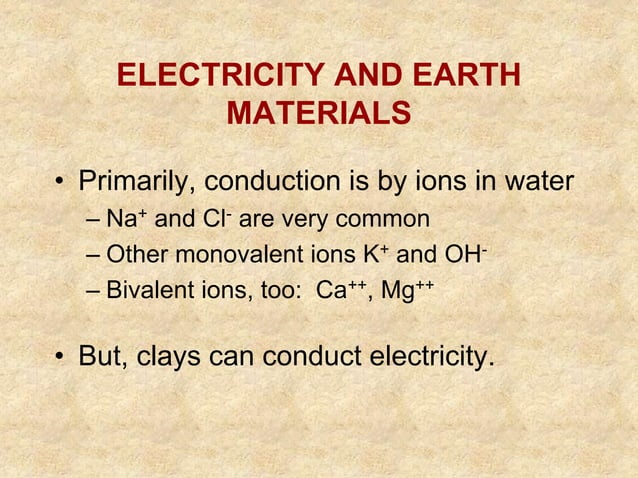 ELECTRICITY AND EARTH MATERIALS

• Primarily, conduction is by ions in water
– $Na^+$ and $Cl^-$ are very common
– Other monovalent ions $K^+$ and $OH^-$
– Bivalent ions, too: $Ca^{++}$, $Mg^{++}$

• But, clays can conduct electricity.